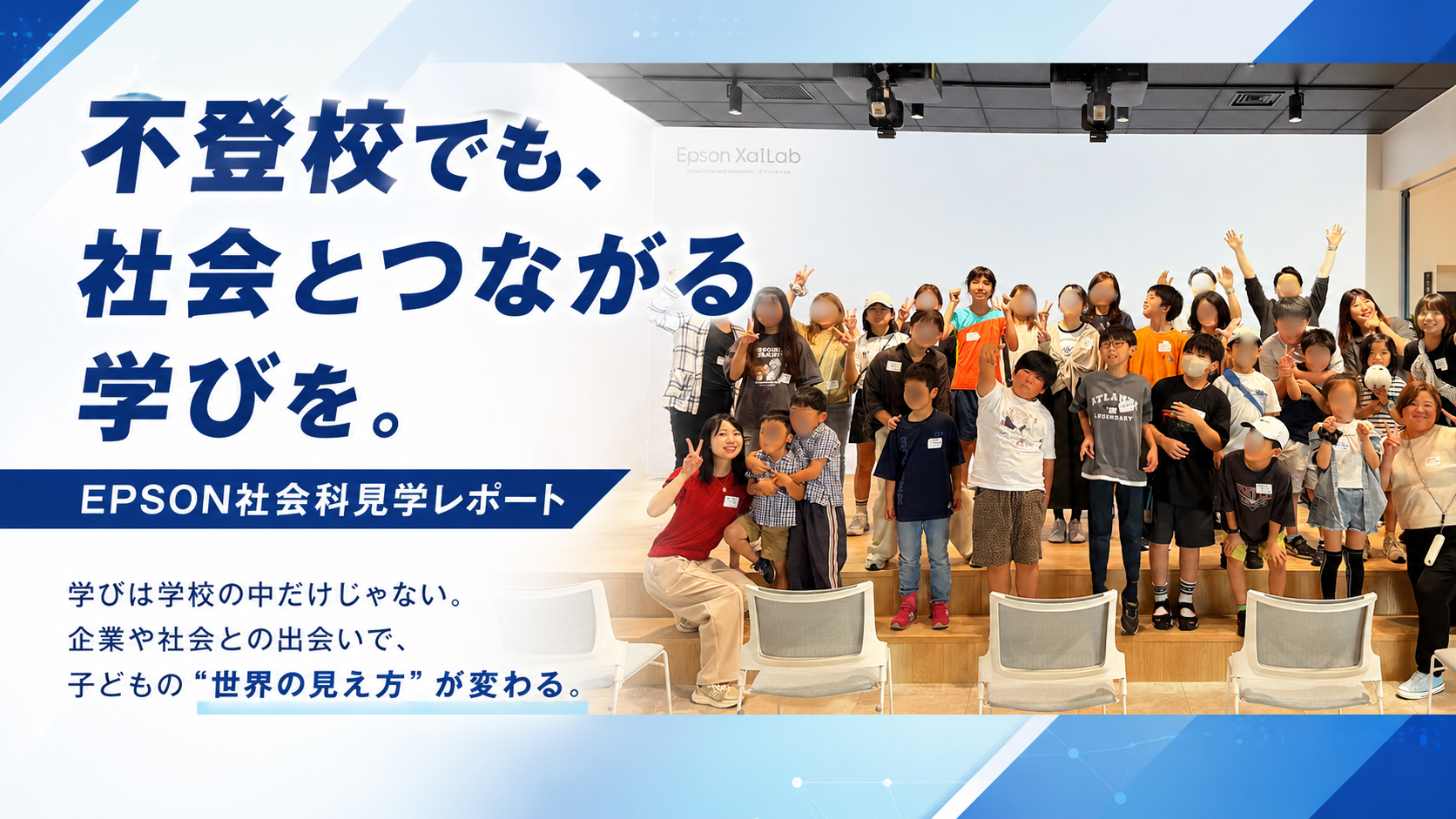 不登校でも、
社会とつながる
学びを。

EPSON社会科見学レポート

学びは学校の中だけじゃない。
企業や社会との出会いで、
子どもの“世界の見え方”が変わる。

Epson XaILab
Experience and Innovation エプソンサイラボ

ATLANTA
LEGENDARY